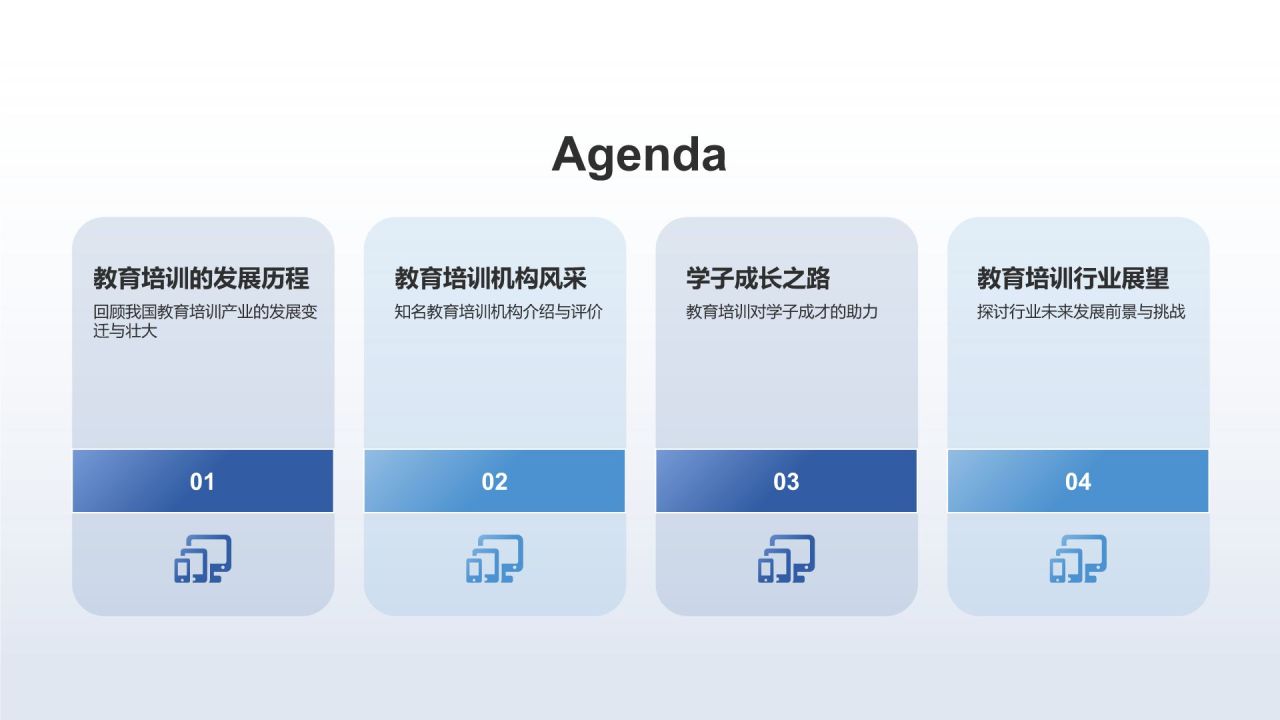 Agenda

教育培训的发展历程

回顾我国教育培训产业的发展变迁与壮大

01

教育培训机构风采

知名教育培训机构介绍与评价

02

学子成长之路

教育培训对学子成才的助力

03

教育培训行业展望

探讨行业未来发展前景与挑战

04